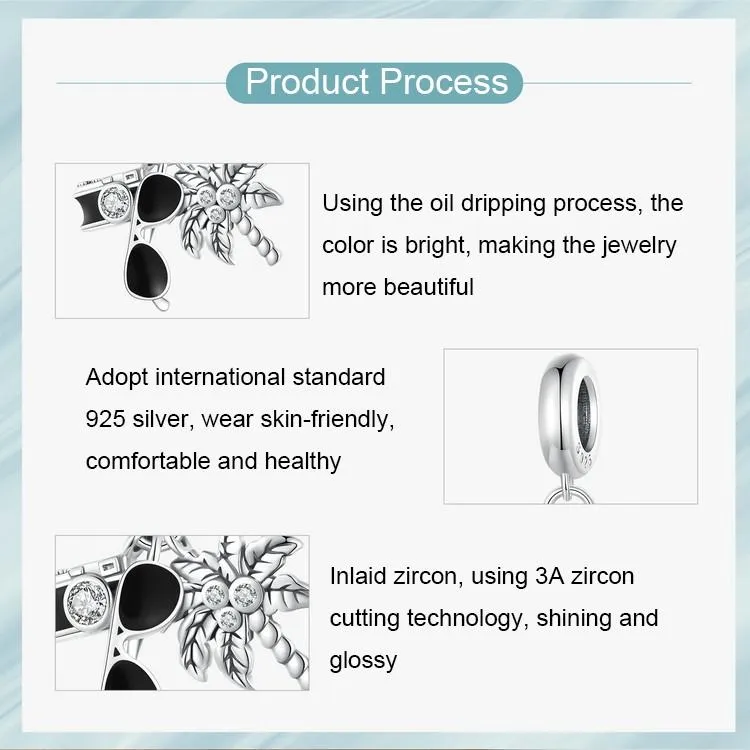 Product Process

Using the oil dripping process, the color is bright, making the jewelry more beautiful

Adopt international standard 925 silver, wear skin-friendly, comfortable and healthy

Inlaid zircon, using 3A zircon cutting technology, shining and glossy